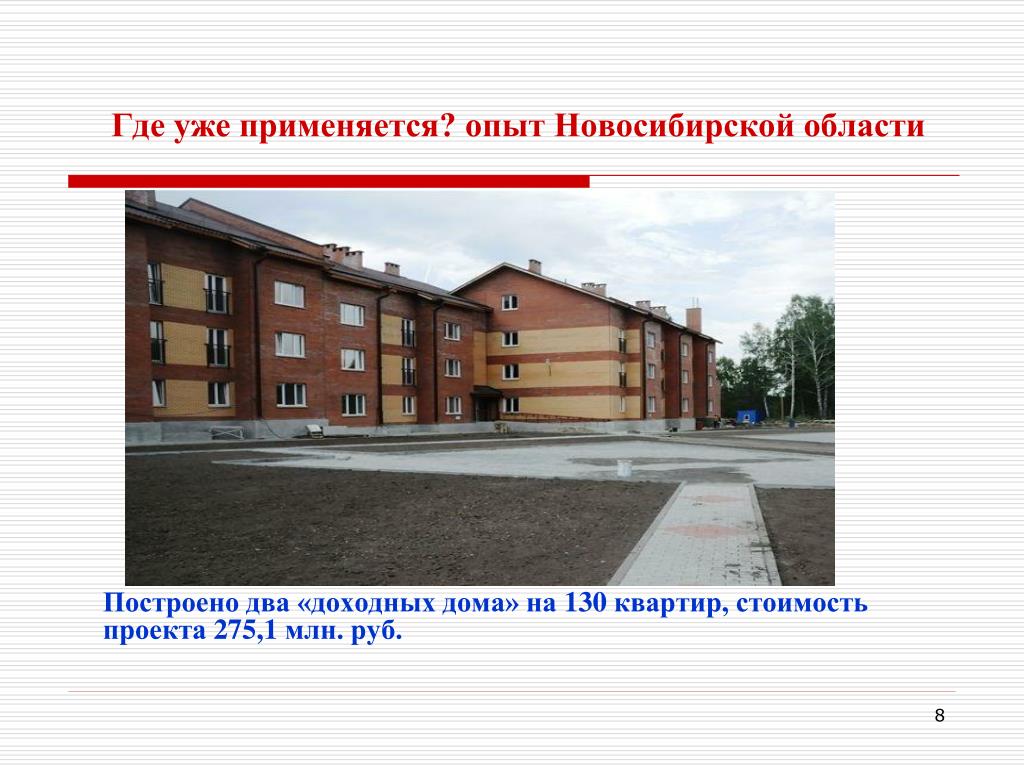 Где уже применяется? опыт Новосибирской области

Построено два «доходных дома» на 130 квартир, стоимость проекта 275,1 млн. руб.

8